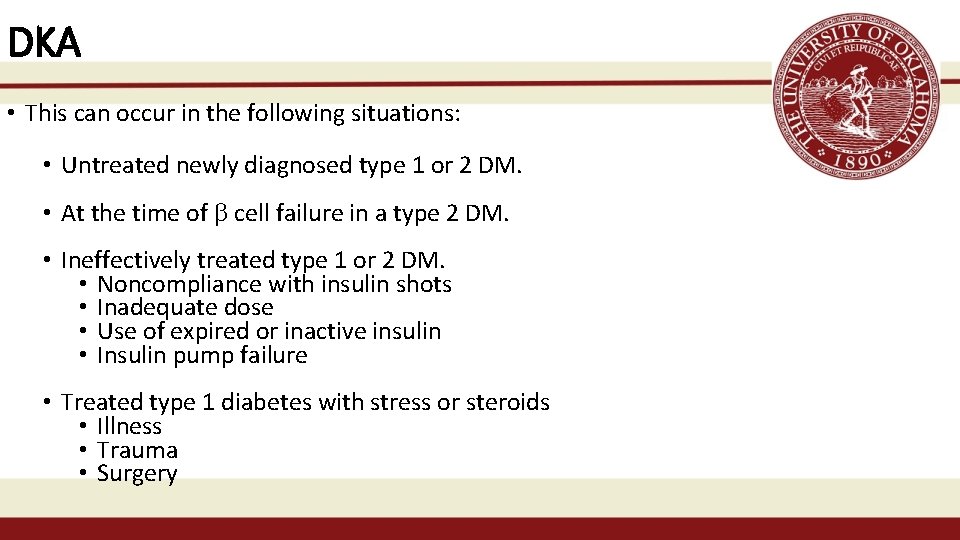 DKA

THE UNIVERSITY OF OKLAHOMA
CIVI ET REIPUBLICAE
1890

• This can occur in the following situations:

• Untreated newly diagnosed type 1 or 2 DM.

• At the time of $\beta$ cell failure in a type 2 DM.

• Ineffectively treated type 1 or 2 DM.
• Noncompliance with insulin shots
• Inadequate dose
• Use of expired or inactive insulin
• Insulin pump failure

• Treated type 1 diabetes with stress or steroids
• Illness
• Trauma
• Surgery